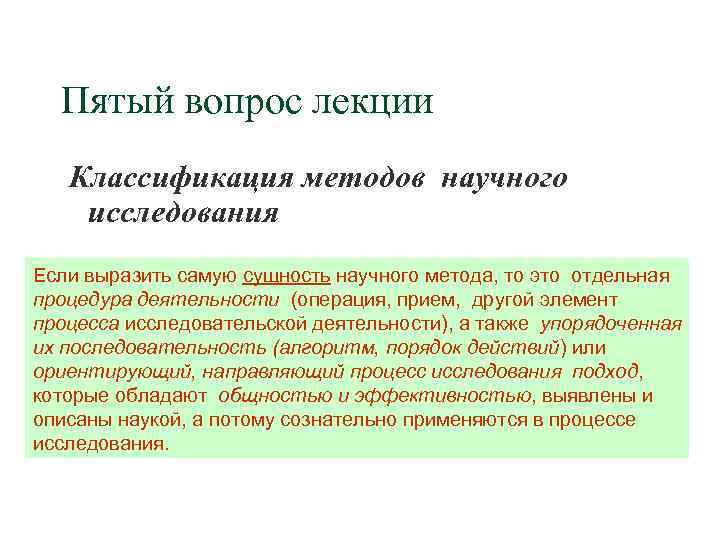 Пятый вопрос лекции

Классификация методов научного исследования

Если выразить самую сущность научного метода, то это отдельная процедура деятельности (операция, прием, другой элемент процесса исследовательской деятельности), а также упорядоченная их последовательность (алгоритм, порядок действий) или ориентирующий, направляющий процесс исследования подход, которые обладают общностью и эффективностью, выявлены и описаны наукой, а потому сознательно применяются в процессе исследования.